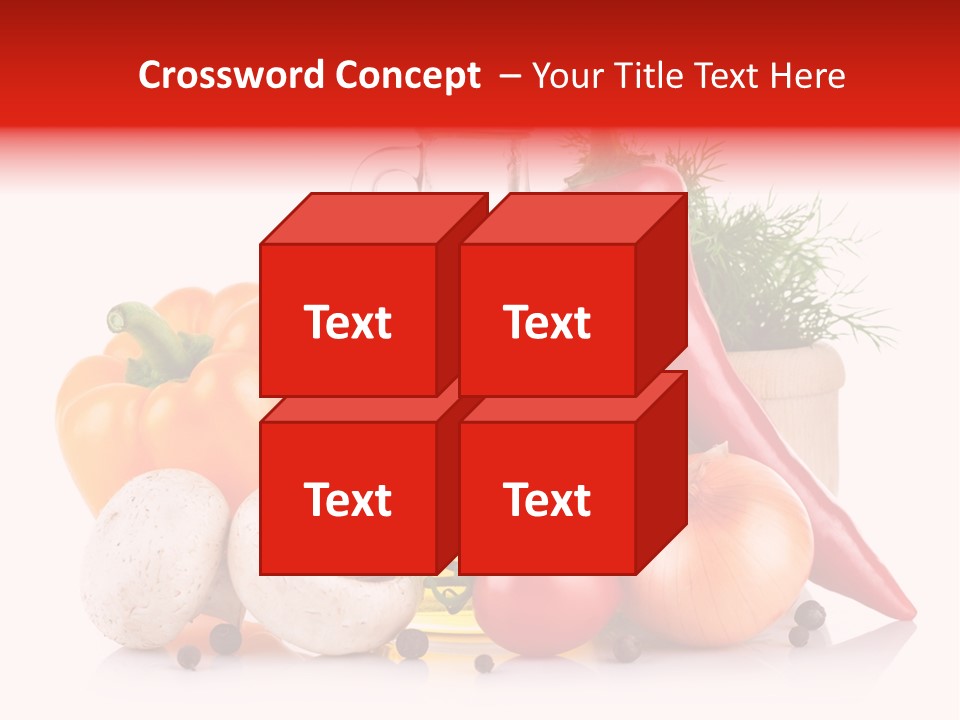 Crossword Concept – Your Title Text Here

Text

Text

Text

Text